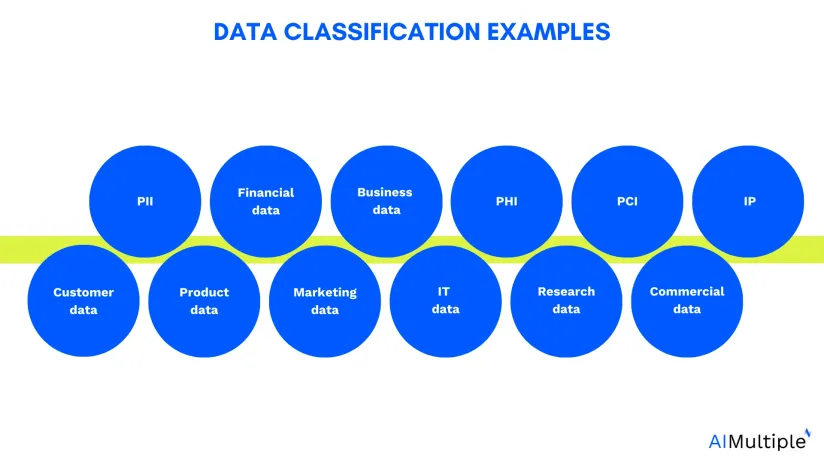 DATA CLASSIFICATION EXAMPLES

PII

Financial data

Business data

PHI

PCI

IP

Customer data

Product data

Marketing data

IT data

Research data

Commercial data

AIMultiple